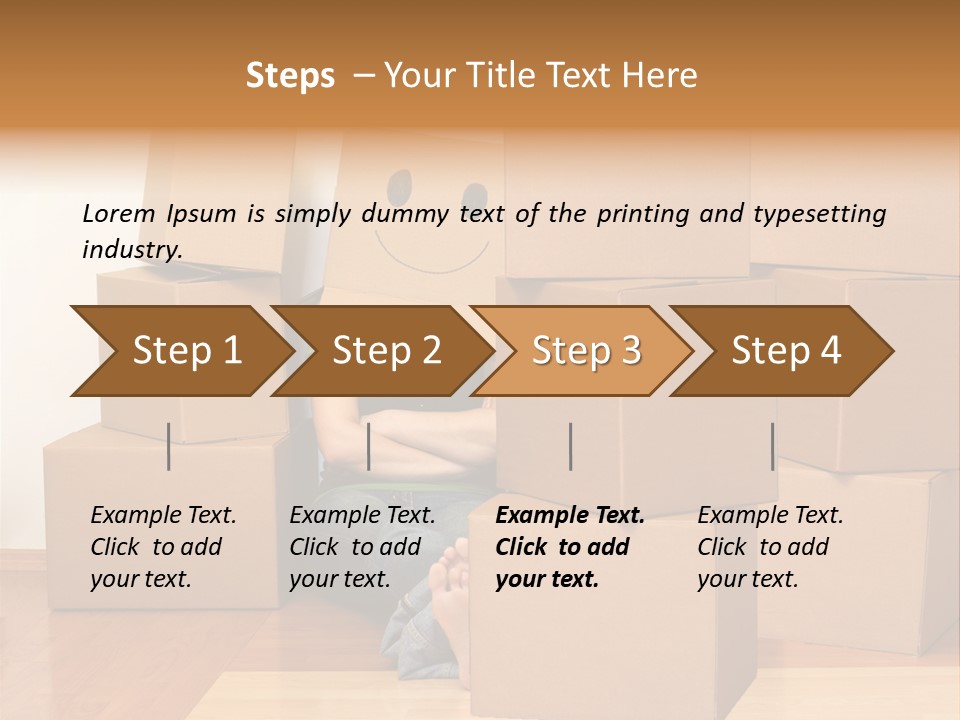 Steps – Your Title Text Here

Lorem Ipsum is simply dummy text of the printing and typesetting industry.

Step 1
Step 2
Step 3
Step 4

Example Text. Click to add your text.

Example Text. Click to add your text.

Example Text. Click to add your text.

Example Text. Click to add your text.